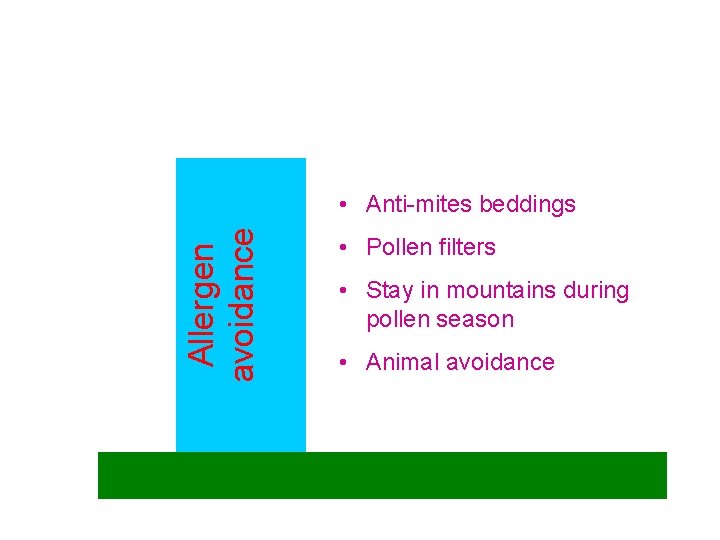 Allergen avoidance

• Anti-mites beddings
• Pollen filters
• Stay in mountains during pollen season
• Animal avoidance